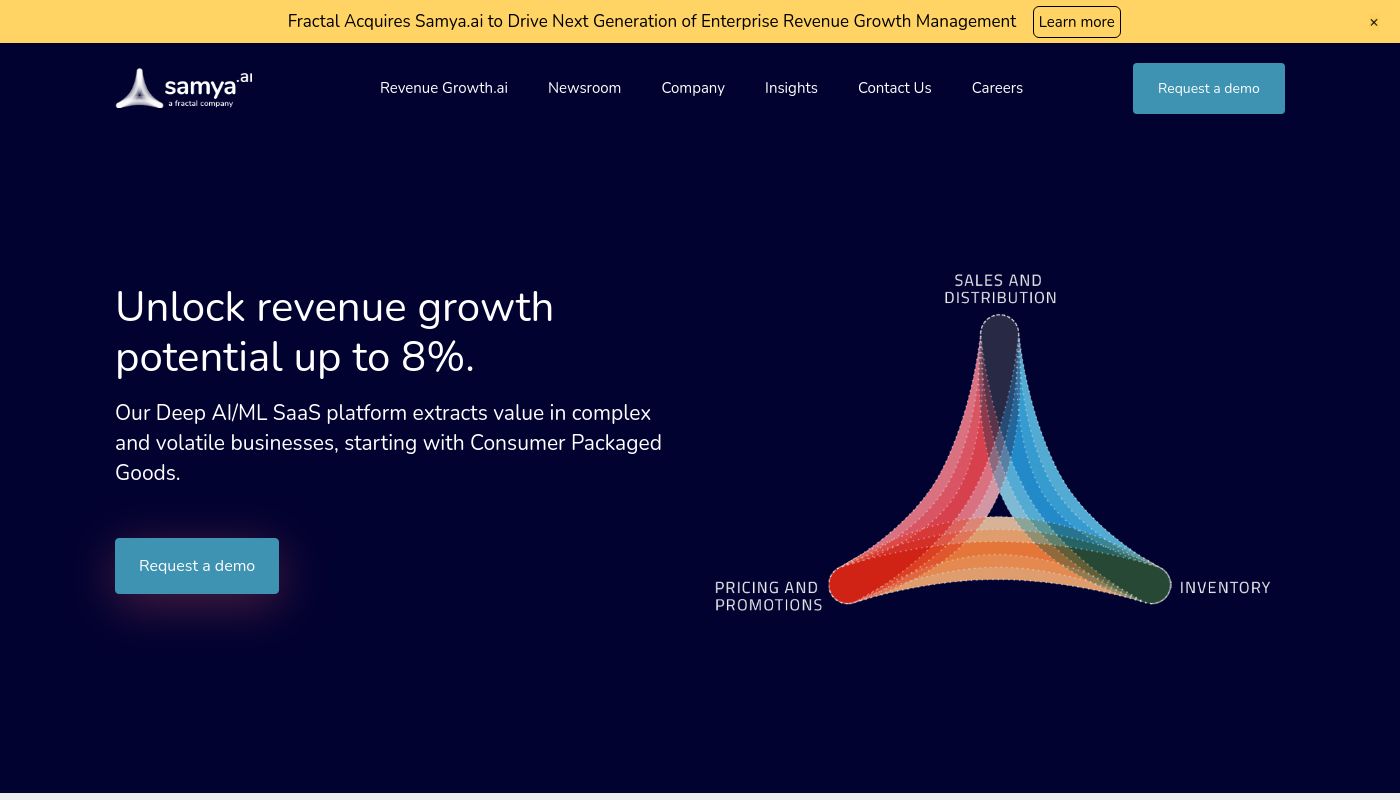 Fractal Acquires Samya.ai to Drive Next Generation of Enterprise Revenue Growth Management Learn more ×

samya.ai
a fractal company

Revenue Growth.ai Newsroom Company Insights Contact Us Careers

Request a demo

Unlock revenue growth potential up to 8%.

Our Deep AI/ML SaaS platform extracts value in complex and volatile businesses, starting with Consumer Packaged Goods.

Request a demo

SALES AND DISTRIBUTION

PRICING AND PROMOTIONS

INVENTORY